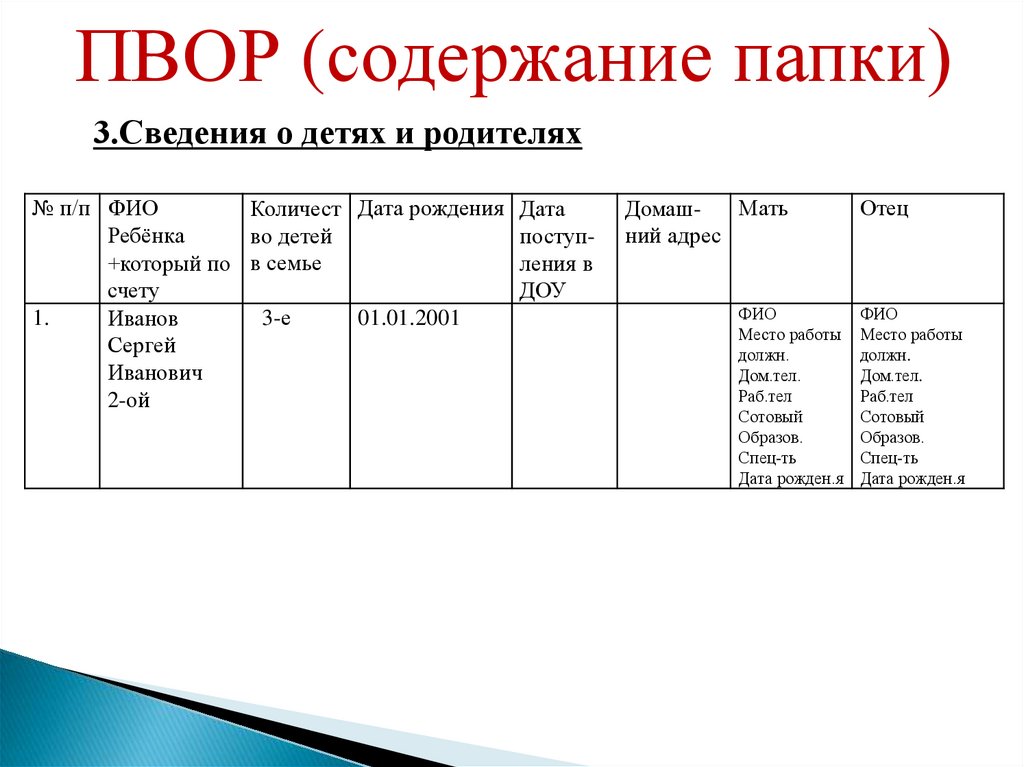 ПВОР (содержание папки)

3.Сведения о детях и родителях

| № п/п | ФИО Ребёнка +который по счету | Количество детей в семье | Дата рождения | Дата поступления в ДОУ | Домашний адрес | Мать | Отец |
|---|---|---|---|---|---|---|---|
| 1. | Иванов Сергей Иванович 2-ой | 3-е | 01.01.2001 | | | ФИО Место работы должн. Дом.тел. Раб.тел Сотовый Образов. Спец-ть Дата рожден.я | ФИО Место работы должн. Дом.тел. Раб.тел Сотовый Образов. Спец-ть Дата рожден.я |